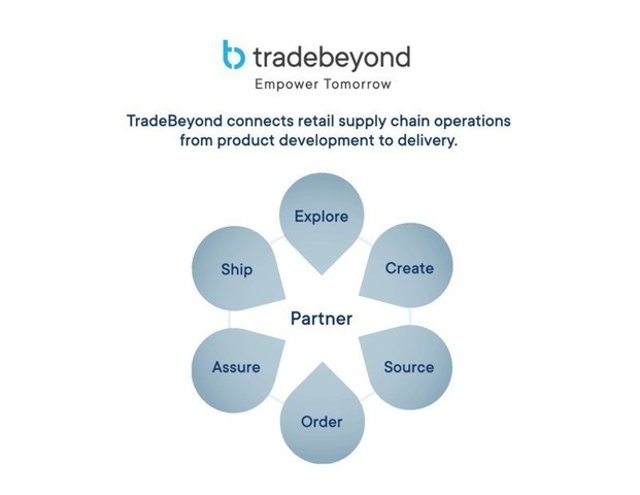 tradebeyond
Empower Tomorrow

TradeBeyond connects retail supply chain operations from product development to delivery.

Explore
Create
Source
Order
Assure
Ship
Partner